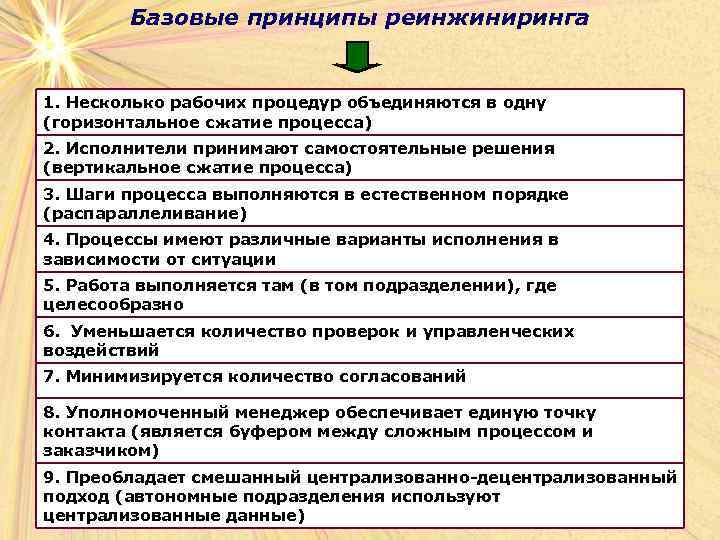 Базовые принципы реинжиниринга

1. Несколько рабочих процедур объединяются в одну (горизонтальное сжатие процесса)

2. Исполнители принимают самостоятельные решения (вертикальное сжатие процесса)

3. Шаги процесса выполняются в естественном порядке (распараллеливание)

4. Процессы имеют различные варианты исполнения в зависимости от ситуации

5. Работа выполняется там (в том подразделении), где целесообразно

6. Уменьшается количество проверок и управленческих воздействий

7. Минимизируется количество согласований

8. Уполномоченный менеджер обеспечивает единую точку контакта (является буфером между сложным процессом и заказчиком)

9. Преобладает смешанный централизованно-децентрализованный подход (автономные подразделения используют централизованные данные)